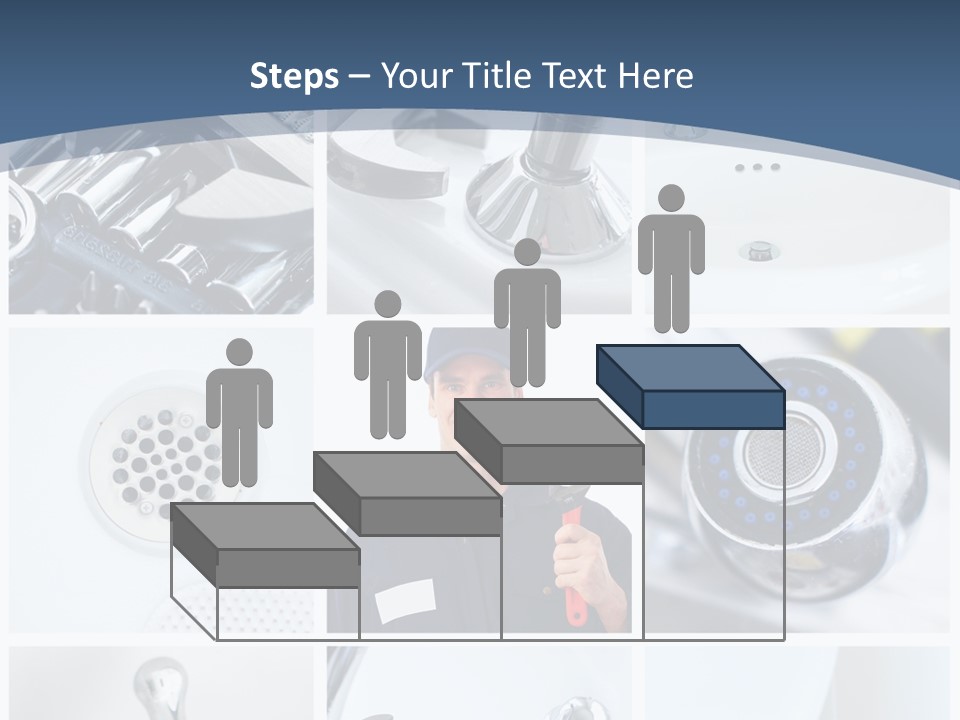 Steps – Your Title Text Here